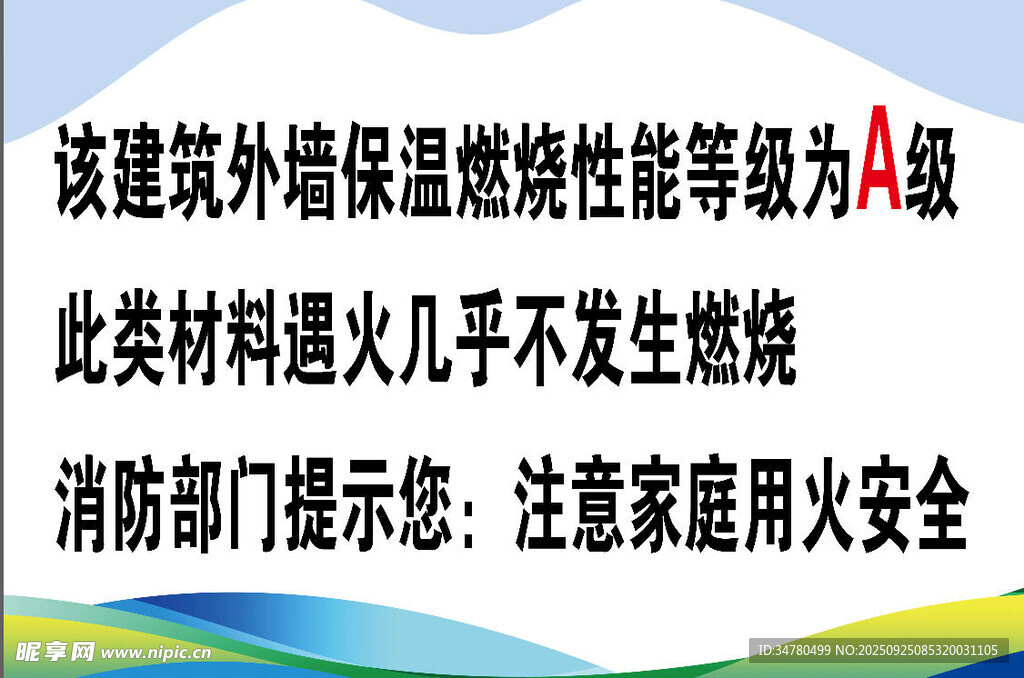 该建筑外墙保温燃烧性能等级为A级

此类材料遇火几乎不发生燃烧

消防部门提示您：注意家庭用火安全

昵享网 www.nipic.cn

ID:34780499 NO:20250925085320031105